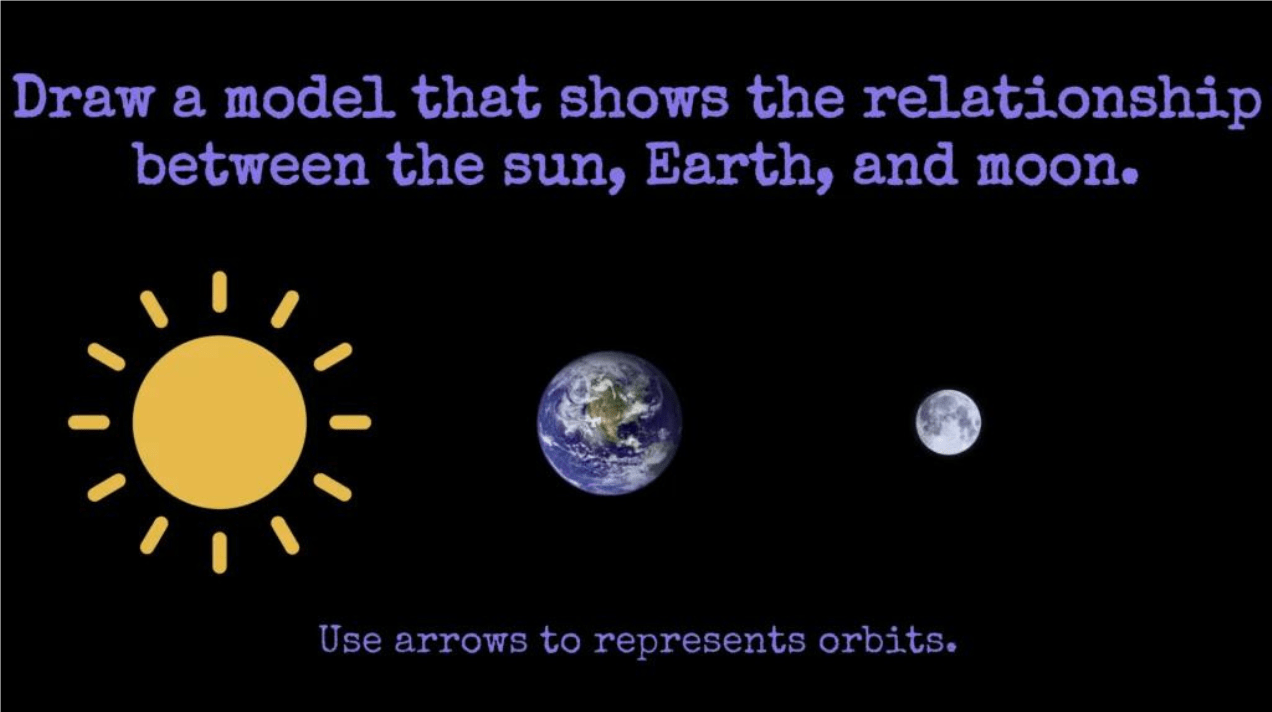 Draw a model that shows the relationship between the sun, Earth, and moon.

Use arrows to represents orbits.